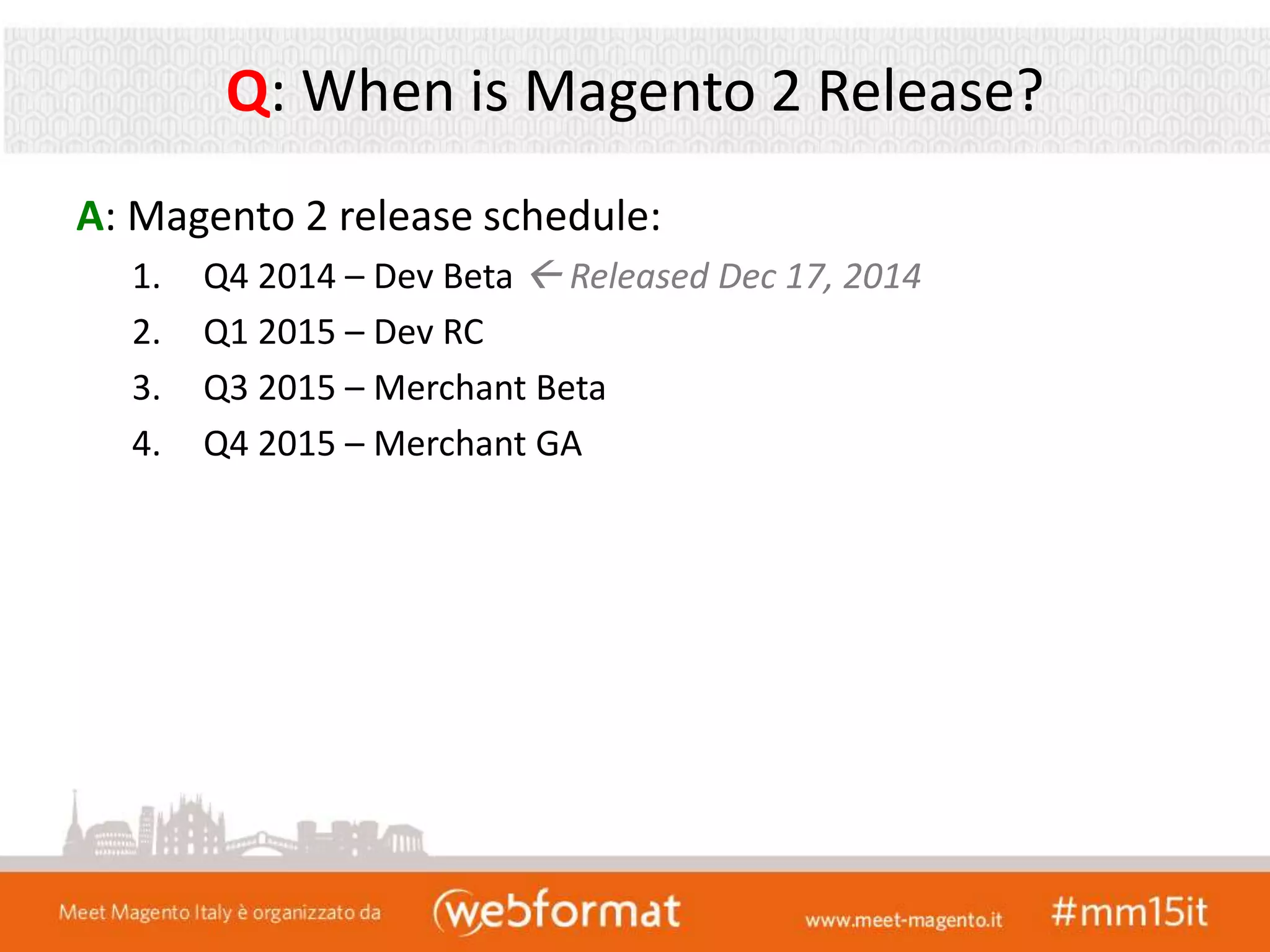 Q: When is Magento 2 Release?

A: Magento 2 release schedule:

1. Q4 2014 – Dev Beta ← Released Dec 17, 2014
2. Q1 2015 – Dev RC
3. Q3 2015 – Merchant Beta
4. Q4 2015 – Merchant GA

Meet Magento Italy è organizzato da webformat www.meet-magento.it #mm15it